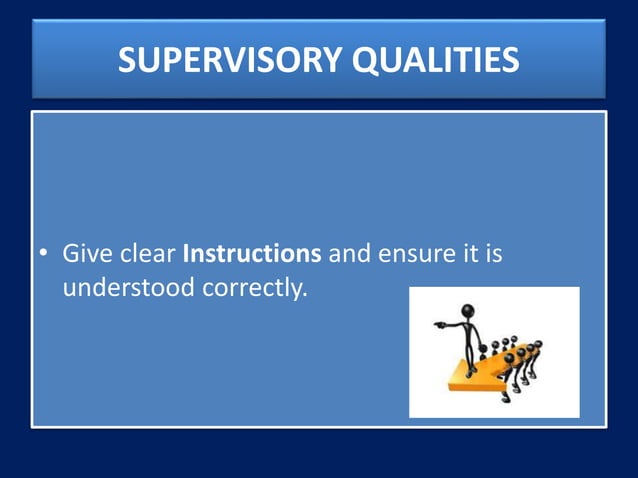 SUPERVISORY QUALITIES

• Give clear Instructions and ensure it is understood correctly.